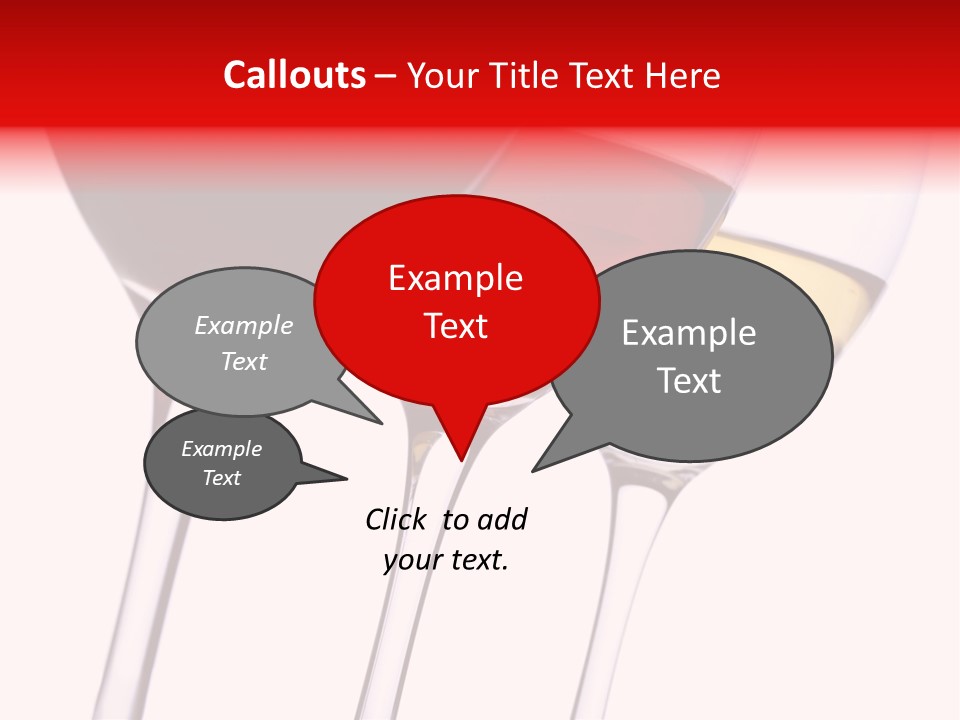 Callouts – Your Title Text Here

Example Text

Example Text

Example Text

Example Text

Click to add your text.